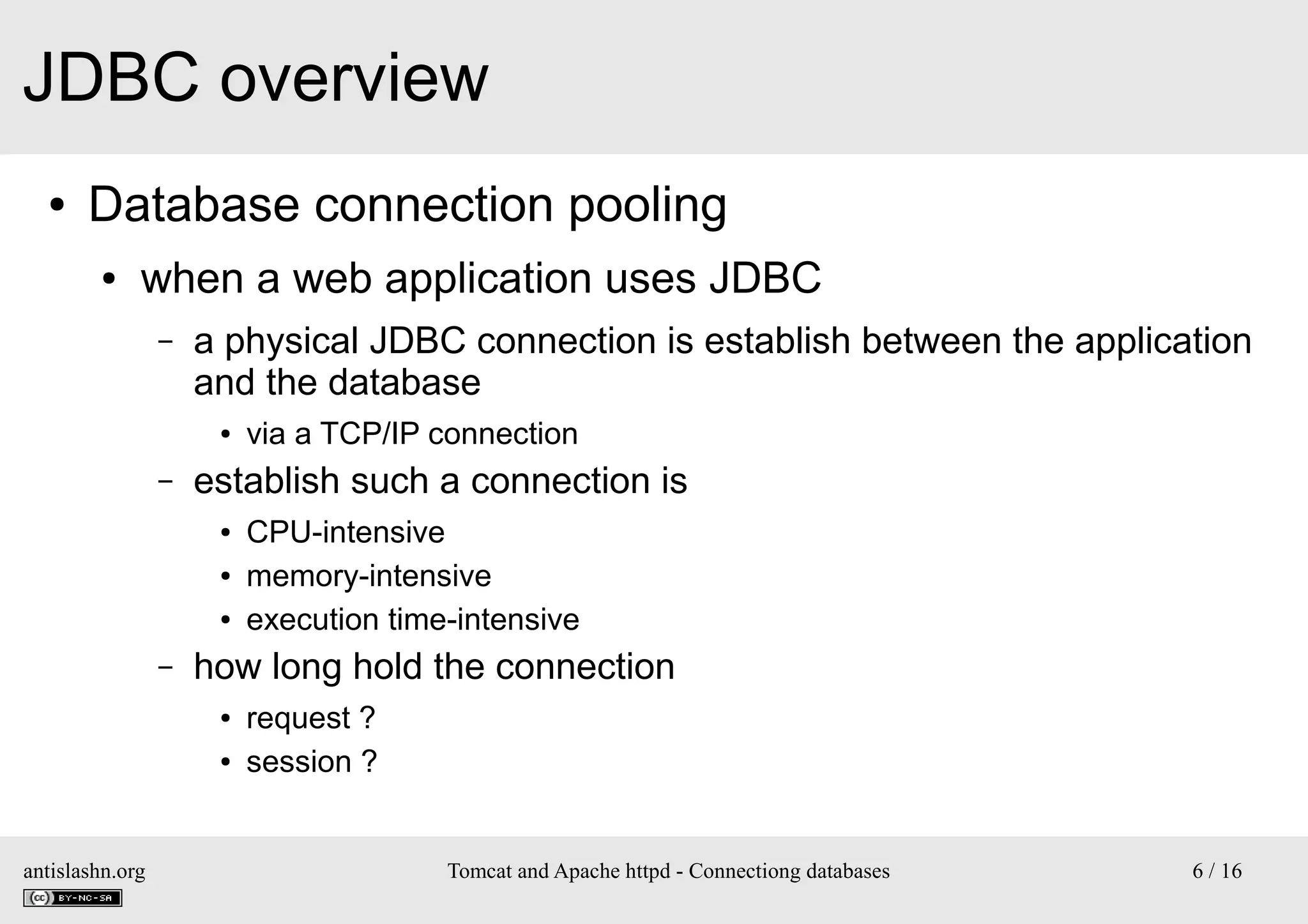 JDBC overview

• Database connection pooling

• when a web application uses JDBC

– a physical JDBC connection is establish between the application and the database

• via a TCP/IP connection

– establish such a connection is

• CPU-intensive

• memory-intensive

• execution time-intensive

– how long hold the connection

• request ?

• session ?

antislashn.org

cc BY-NC-SA

Tomcat and Apache httpd - Connectiong databases

6 / 16